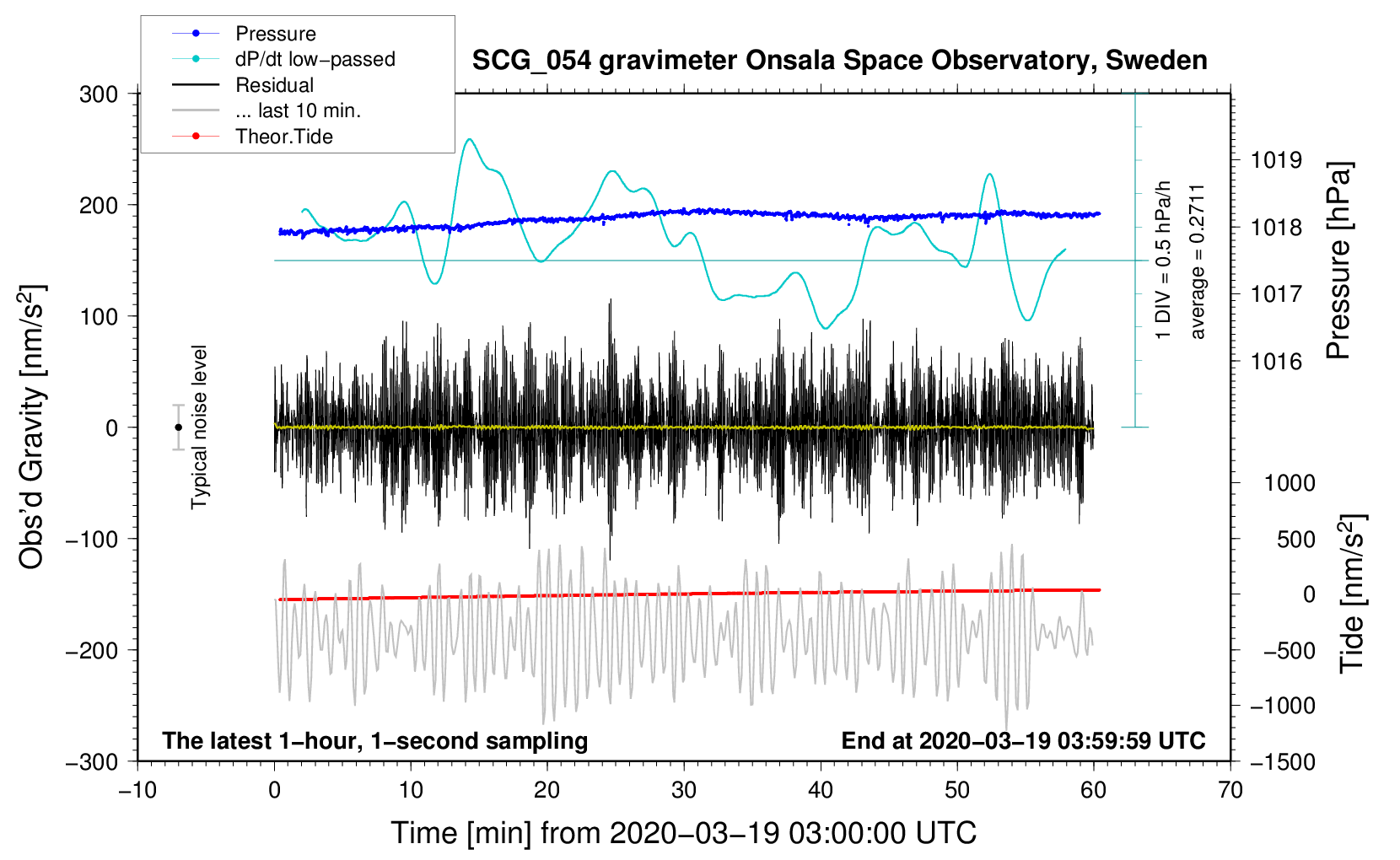 Pressure
dP/dt low−passed
Residual
... last 10 min.
Theor.Tide

SCG_054 gravimeter Onsala Space Observatory, Sweden

300
200
100
0
−100
−200
−300

Obs'd Gravity [nm/s$^2$]

Typical noise level

1 DIV = 0.5 hPa/h
average = 0.2711

1019
1018
1017
1016

Pressure [hPa]

1000
500
0
−500
−1000
−1500

Tide [nm/s$^2$]

The latest 1−hour, 1−second sampling
End at 2020−03−19 03:59:59 UTC

−10
0
10
20
30
40
50
60
70

Time [min] from 2020−03−19 03:00:00 UTC